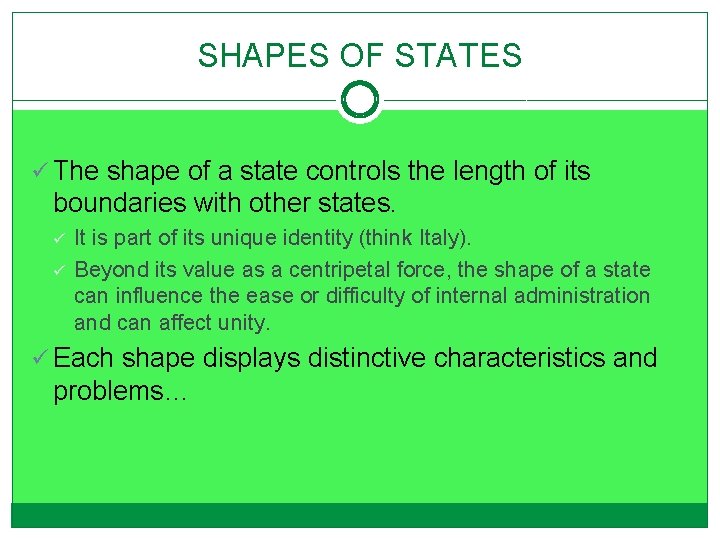 SHAPES OF STATES

✓ The shape of a state controls the length of its boundaries with other states.

✓ It is part of its unique identity (think Italy).

✓ Beyond its value as a centripetal force, the shape of a state can influence the ease or difficulty of internal administration and can affect unity.

✓ Each shape displays distinctive characteristics and problems…